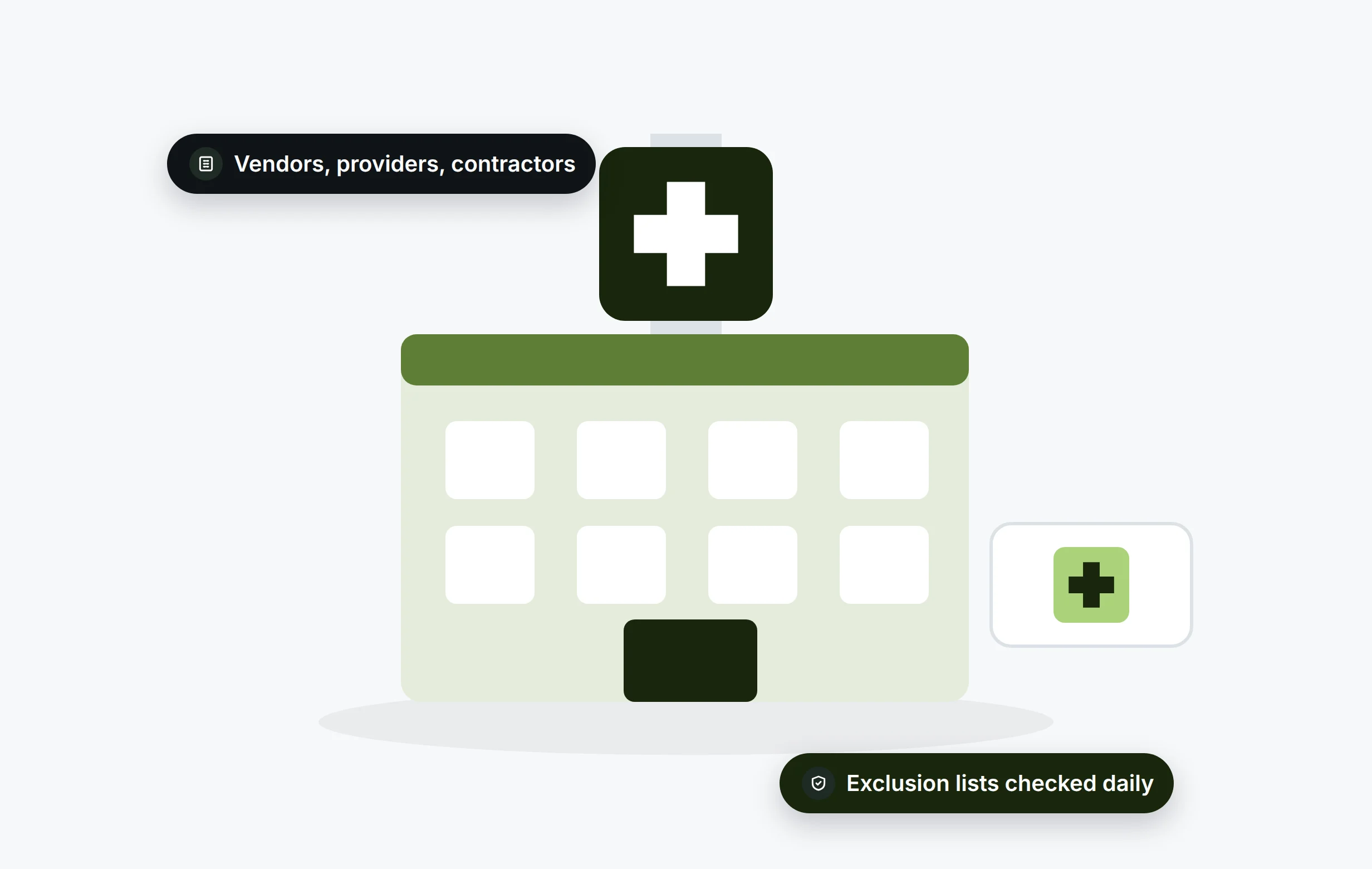 Vendors, providers, contractors

Exclusion lists checked daily